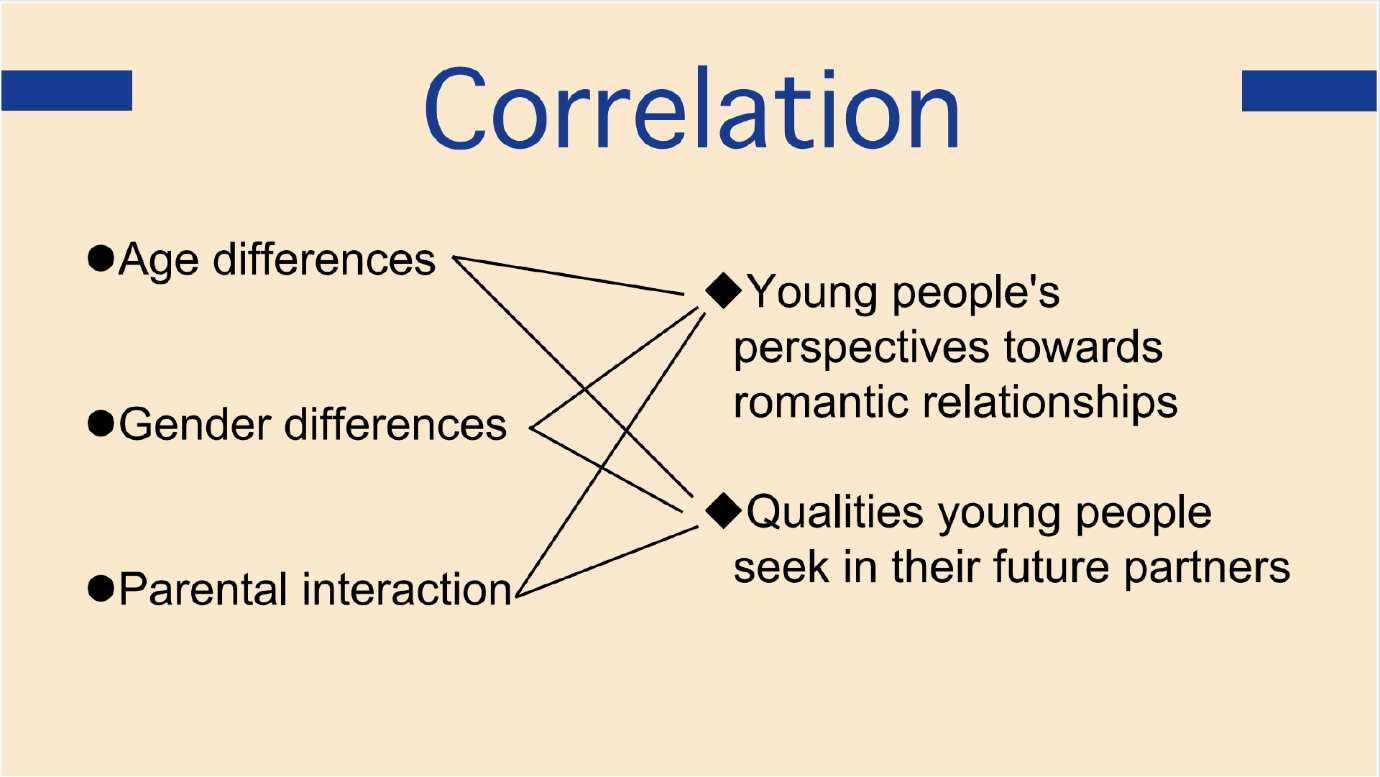 Correlation

●Age differences

●Gender differences

●Parental interaction

◆Young people's perspectives towards romantic relationships

◆Qualities young people seek in their future partners